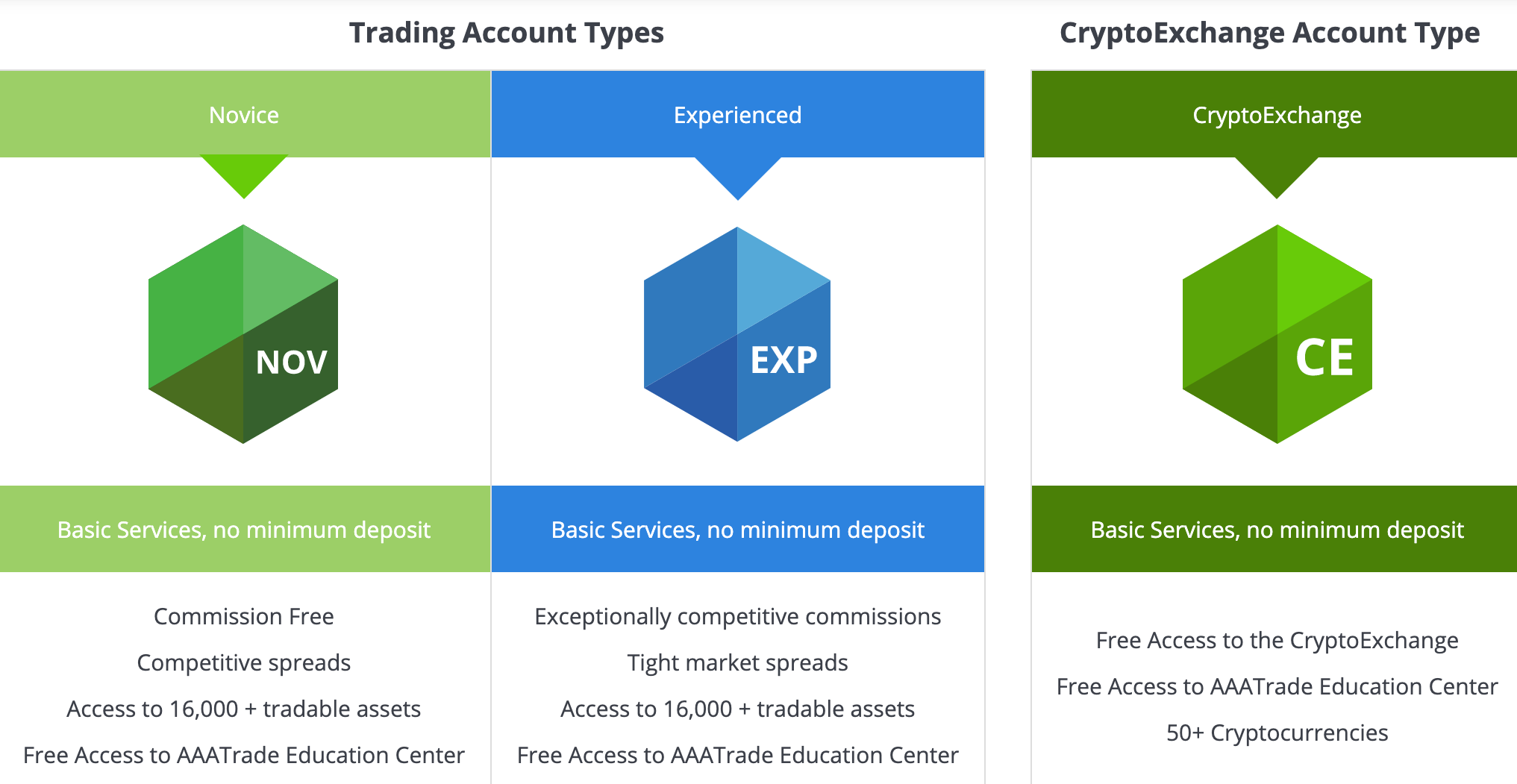 Trading Account Types

Novice

NOV

Basic Services, no minimum deposit

Commission Free

Competitive spreads

Access to 16,000 + tradable assets

Free Access to AAATrade Education Center

Experienced

EXP

Basic Services, no minimum deposit

Exceptionally competitive commissions

Tight market spreads

Access to 16,000 + tradable assets

Free Access to AAATrade Education Center

CryptoExchange Account Type

CryptoExchange

CE

Basic Services, no minimum deposit

Free Access to the CryptoExchange

Free Access to AAATrade Education Center

50+ Cryptocurrencies